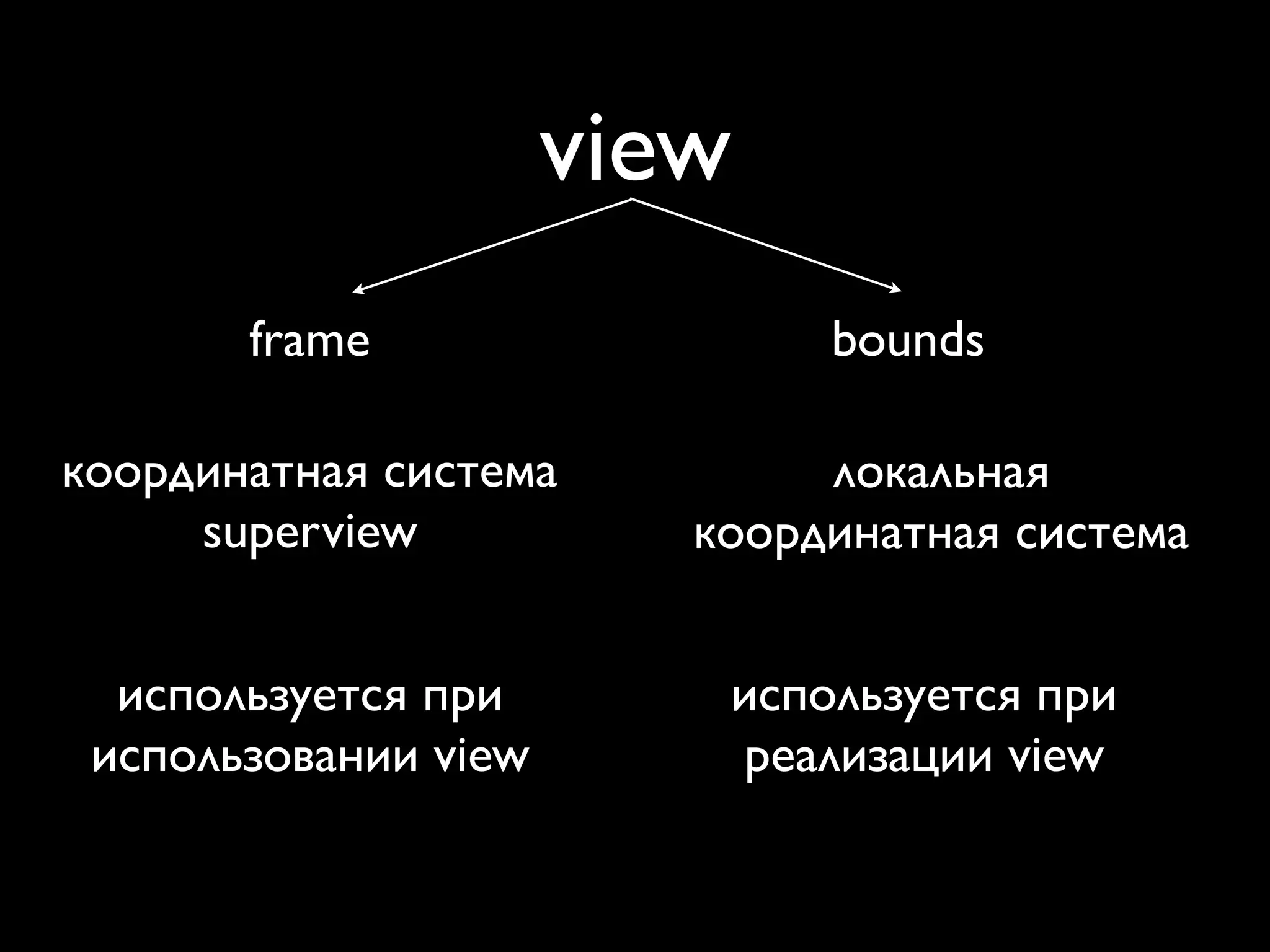 view

frame

координатная система superview

используется при использовании view

bounds

локальная координатная система

используется при реализации view